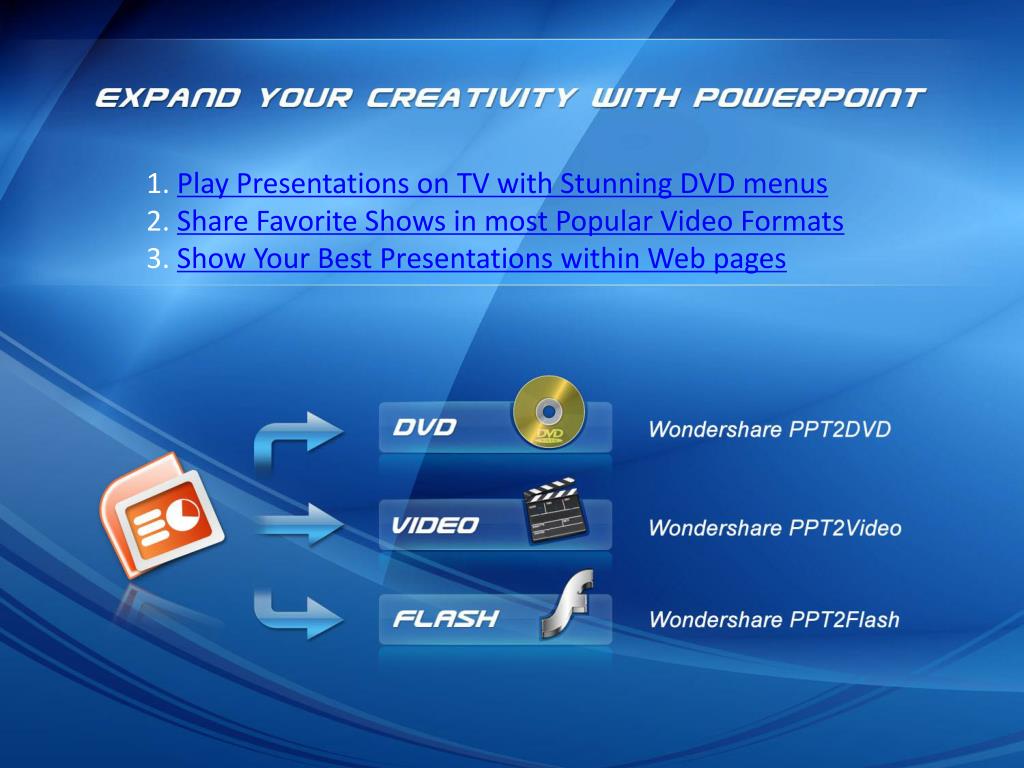 EXPAND YOUR CREATIVITY WITH POWERPOINT

1. Play Presentations on TV with Stunning DVD menus
2. Share Favorite Shows in most Popular Video Formats
3. Show Your Best Presentations within Web pages

DVD
DVD
Wondershare PPT2DVD

VIDEO
Wondershare PPT2Video

FLASH
Wondershare PPT2Flash